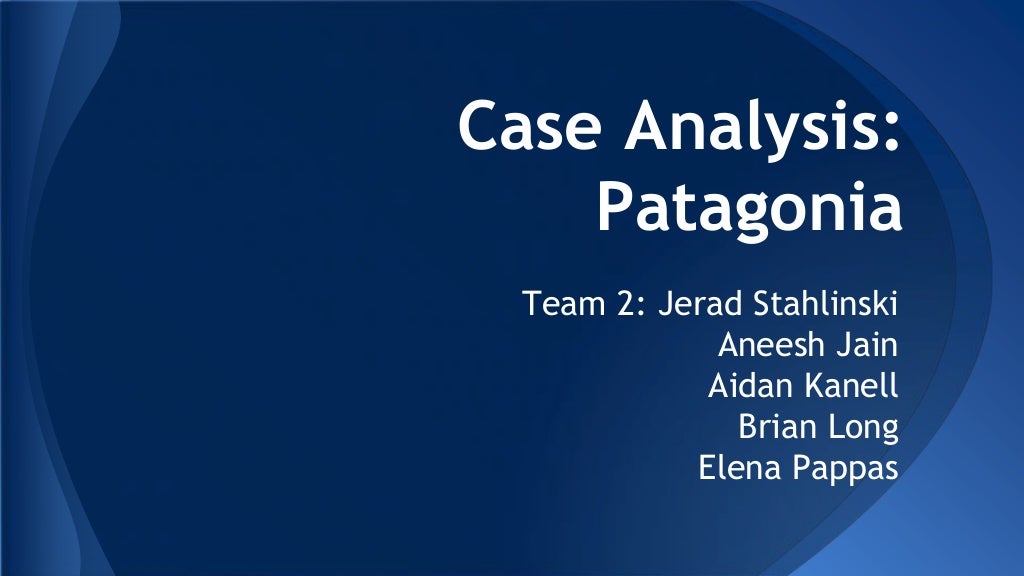 Case Analysis: Patagonia

Team 2: Jerad Stahlinski
Aneesh Jain
Aidan Kanell
Brian Long
Elena Pappas